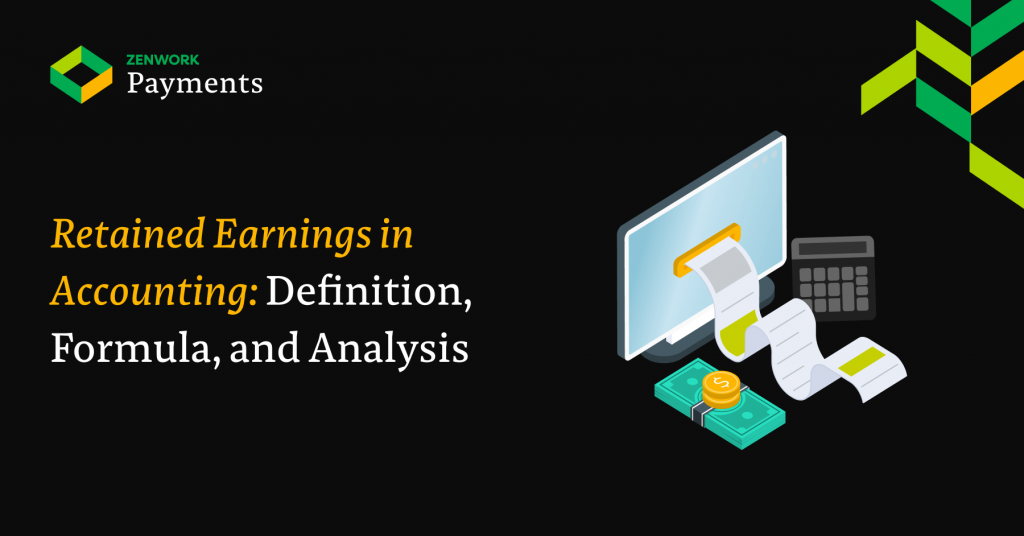 ZENWORK
Payments

Retained Earnings in Accounting: Definition, Formula, and Analysis

$